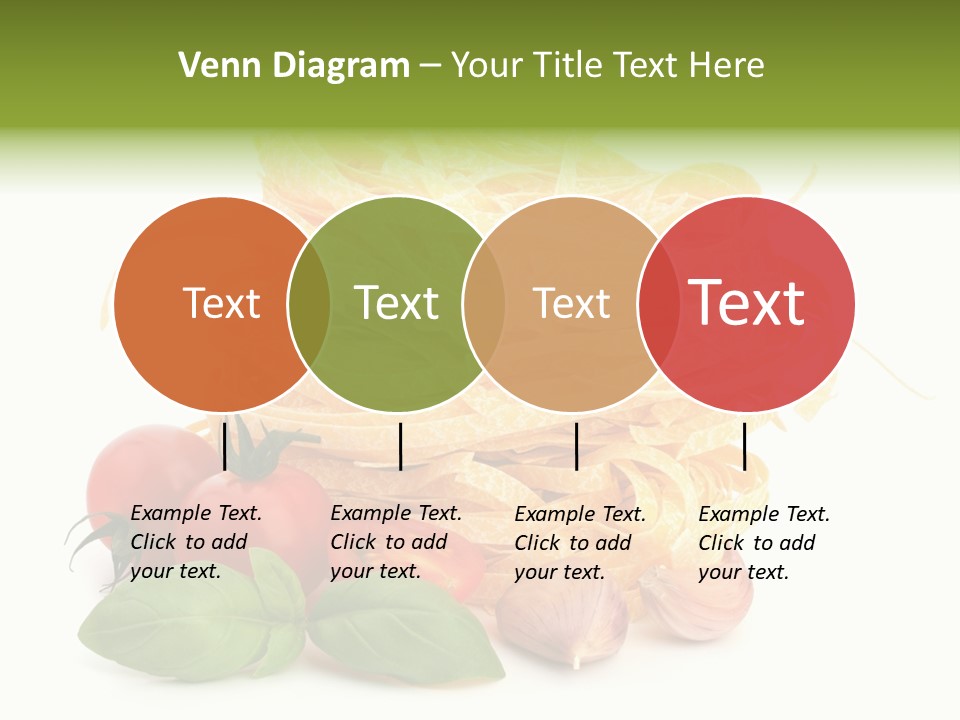 Venn Diagram – Your Title Text Here

Text

Text

Text

Text

Example Text. Click to add your text.

Example Text. Click to add your text.

Example Text. Click to add your text.

Example Text. Click to add your text.